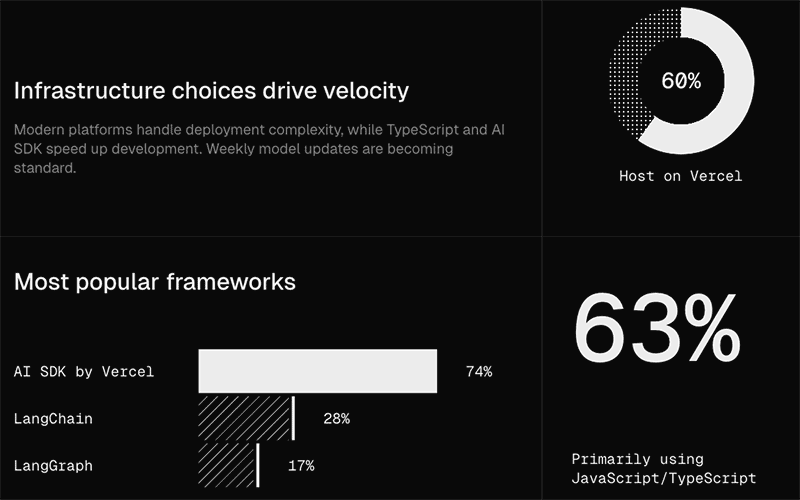 Infrastructure choices drive velocity

Modern platforms handle deployment complexity, while TypeScript and AI SDK speed up development. Weekly model updates are becoming standard.

60%

Host on Vercel

Most popular frameworks

AI SDK by Vercel 74%

LangChain 28%

LangGraph 17%

63%

Primarily using JavaScript/TypeScript